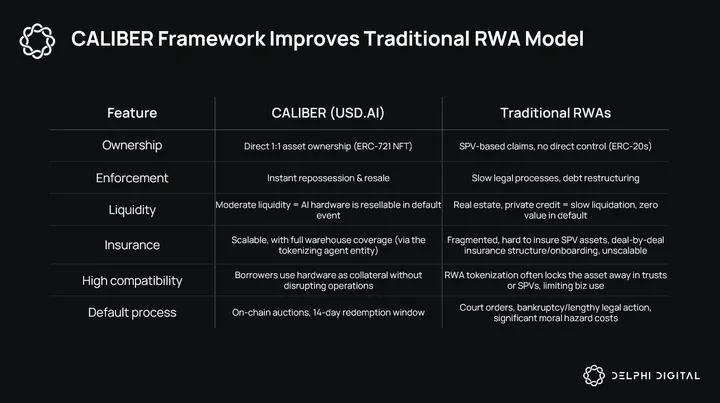 CALIBER Framework Improves Traditional RWA Model

| Feature | CALIBER (USD.AI) | Traditional RWAs |
|---|---|---|
| Ownership | Direct 1:1 asset ownership (ERC-721 NFT) | SPV-based claims, no direct control (ERC-20s) |
| Enforcement | Instant repossession & resale | Slow legal processes, debt restructuring |
| Liquidity | Moderate liquidity = AI hardware is resellable in default event | Real estate, private credit = slow liquidation, zero value in default |
| Insurance | Scalable, with full warehouse coverage (via the tokenizing agent entity) | Fragmented, hard to insure SPV assets, deal-by-deal insurance structure/onboarding, unscalable |
| High compatibility | Borrowers use hardware as collateral without disrupting operations | RWA tokenization often locks the asset away in trusts or SPVs, limiting biz use |
| Default process | On-chain auctions, 14-day redemption window | Court orders, bankruptcy/lengthy legal action, significant moral hazard costs |

DELPHI DIGITAL